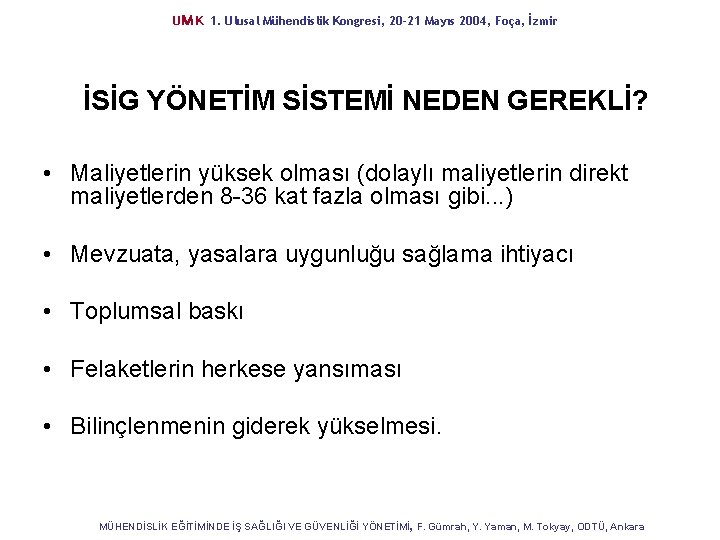 UMK 1. Ulusal Mühendislik Kongresi, 20-21 Mayıs 2004, Foça, İzmir

İSİG YÖNETİM SİSTEMİ NEDEN GEREKLİ?

• Maliyetlerin yüksek olması (dolaylı maliyetlerin direkt maliyetlerden 8-36 kat fazla olması gibi...)

• Mevzuata, yasalara uygunluğu sağlama ihtiyacı

• Toplumsal baskı

• Felaketlerin herkese yansıması

• Bilinçlenmenin giderek yükselmesi.

MÜHENDİSLİK EĞİTİMİNDE İŞ SAĞLIĞI VE GÜVENLİĞİ YÖNETİMİ, F. Gümrah, Y. Yaman, M. Tokyay, ODTÜ, Ankara